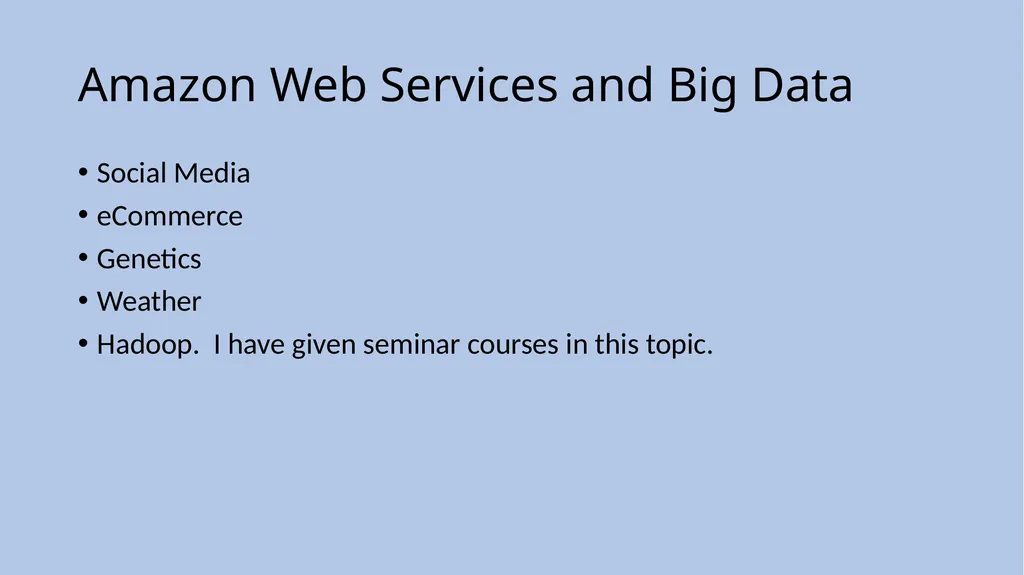 Amazon Web Services and Big Data

• Social Media
• eCommerce
• Genetics
• Weather
• Hadoop.  I have given seminar courses in this topic.